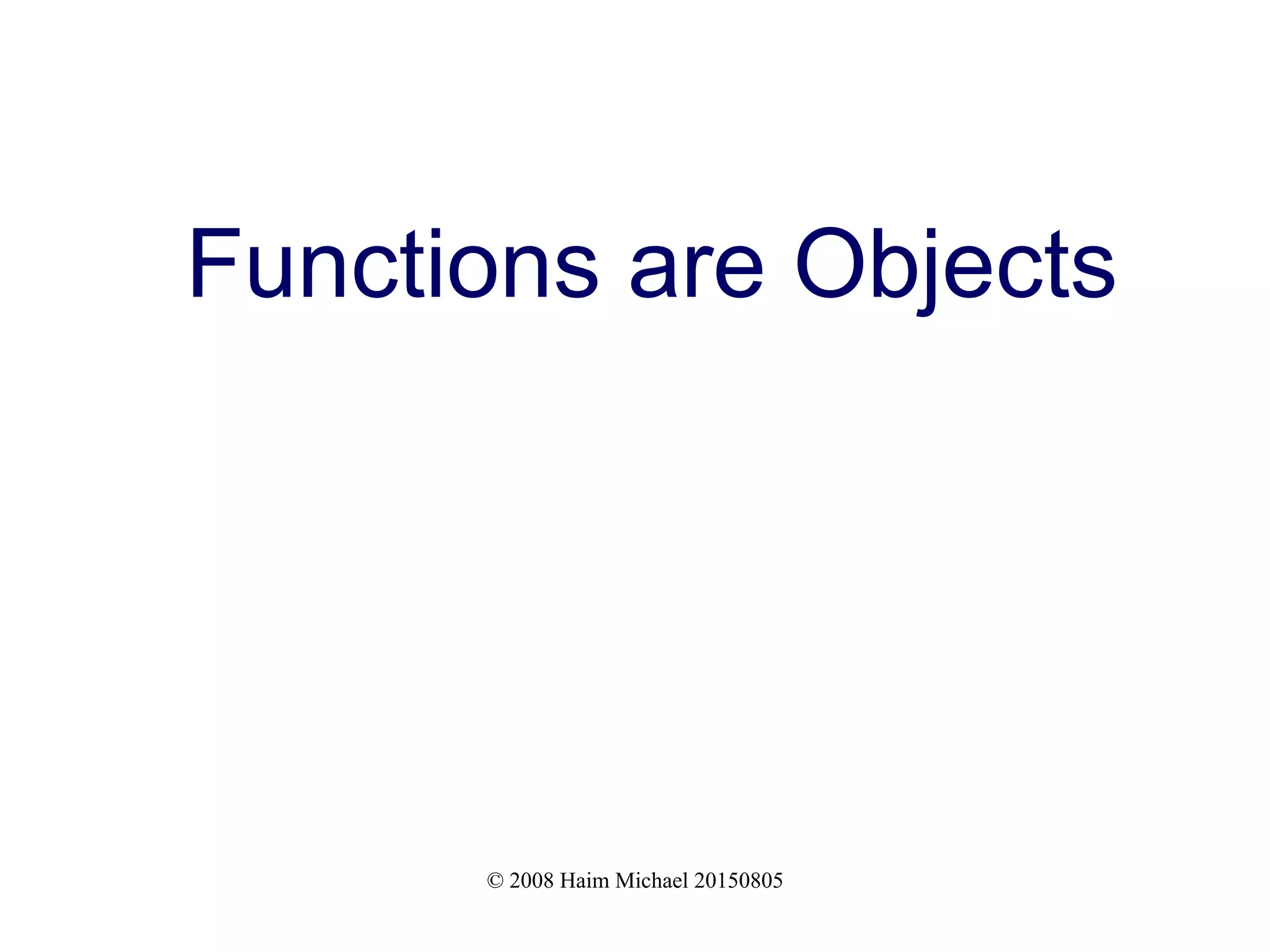 Functions are Objects

© 2008 Haim Michael 20150805